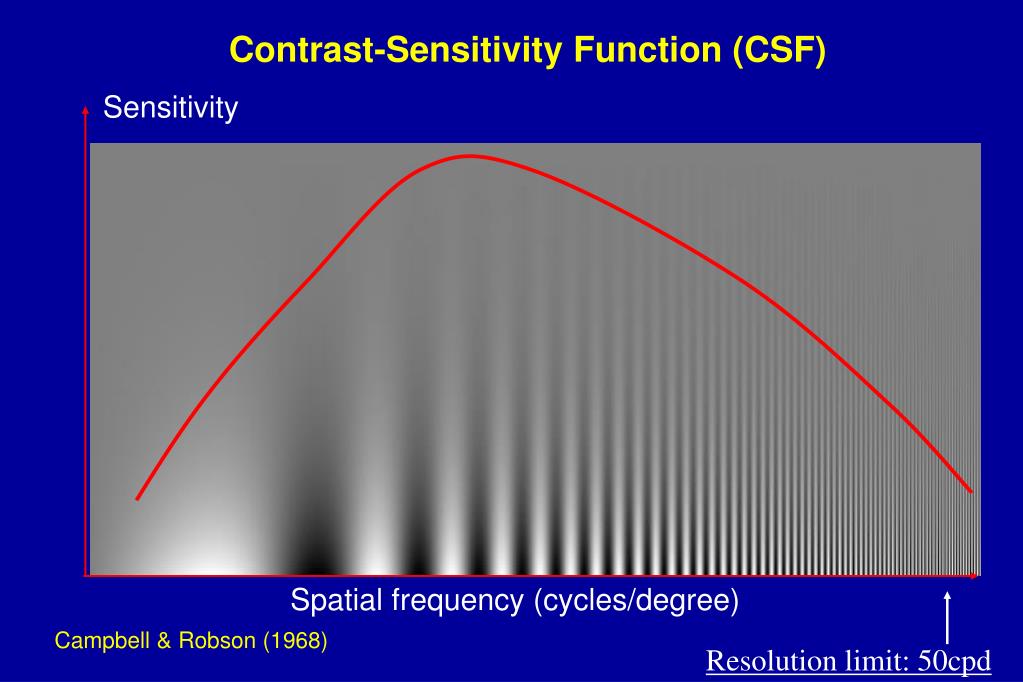 Contrast-Sensitivity Function (CSF)

Sensitivity

Spatial frequency (cycles/degree)

Campbell & Robson (1968)

Resolution limit: 50cpd